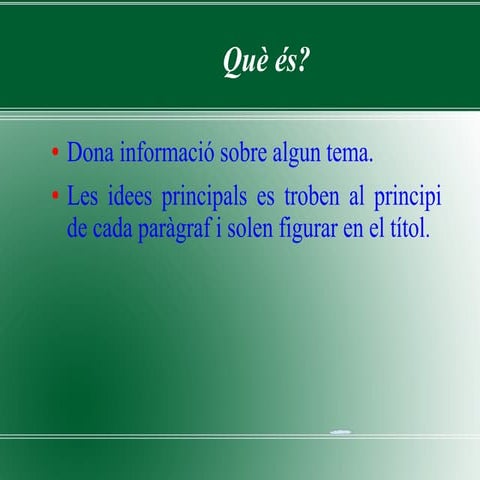 Què és?

• Dona informació sobre algun tema.

• Les idees principals es troben al principi de cada paràgraf i solen figurar en el títol.